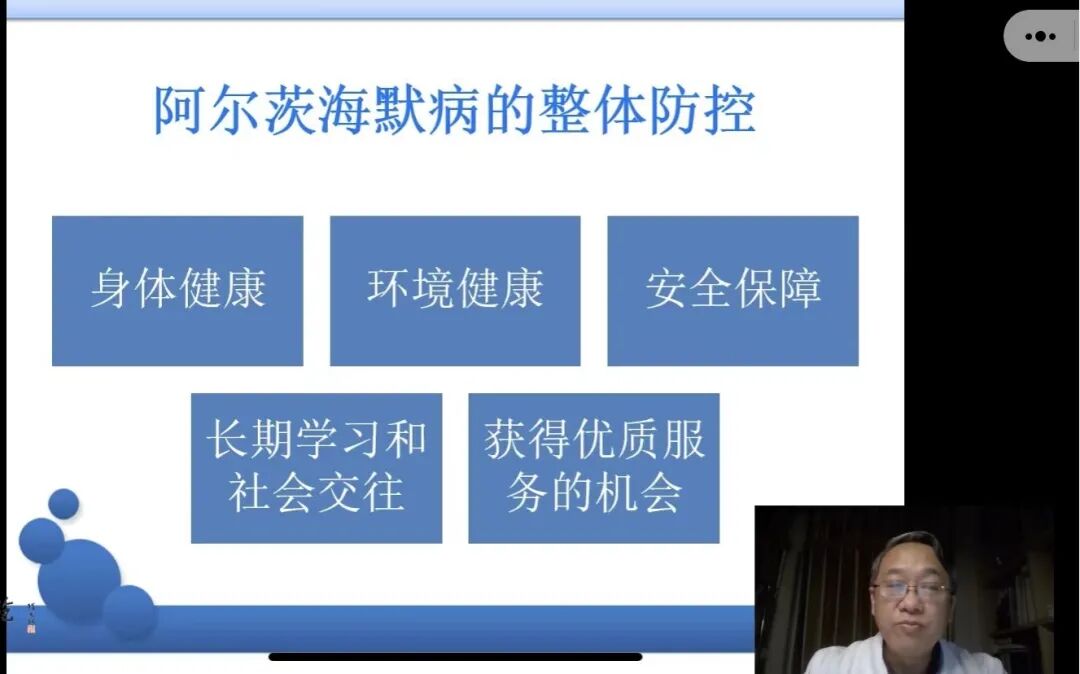 阿尔茨海默病的整体防控

身体健康

环境健康

安全保障

长期学习和社会交往

获得优质服务的机会